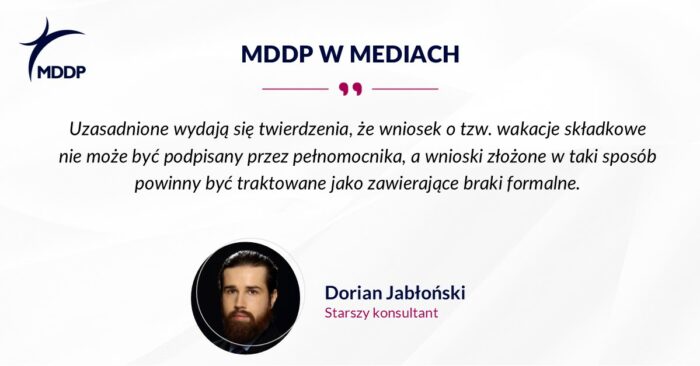 MDDP

MDDP W MEDIACH

Uzasadnione wydają się twierdzenia, że wniosek o tzw. wakacje składkowe nie może być podpisany przez pełnomocnika, a wnioski złożone w taki sposób powinny być traktowane jako zawierające braki formalne.

Dorian Jabłoński
Starszy konsultant